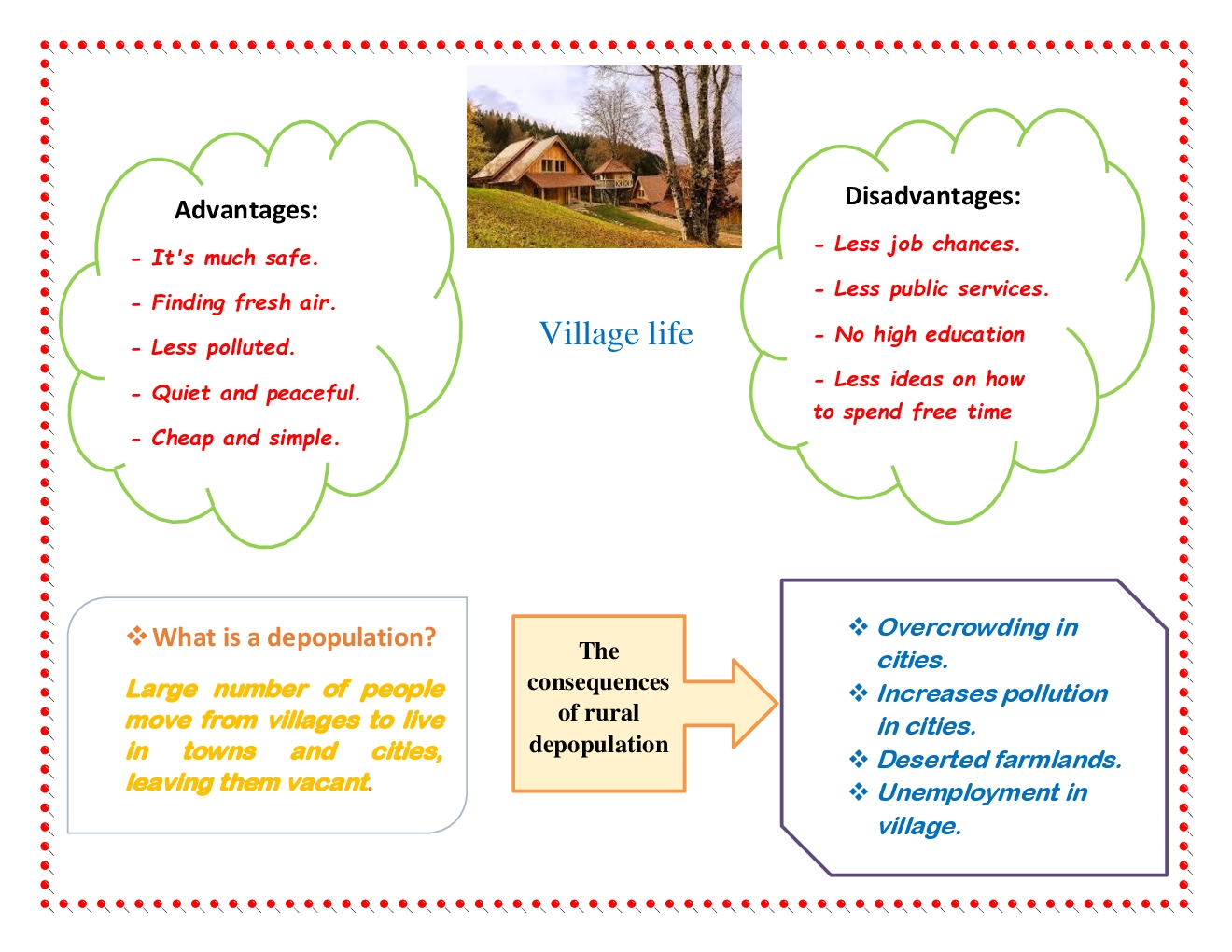 Advantages:

- It's much safe.

- Finding fresh air.

- Less polluted.

- Quiet and peaceful.

- Cheap and simple.

Village life

Disadvantages:

- Less job chances.

- Less public services.

- No high education

- Less ideas on how to spend free time

❖ What is a depopulation?

Large number of people move from villages to live in towns and cities, leaving them vacant.

The consequences of rural depopulation

❖ Overcrowding in cities.
❖ Increases pollution in cities.
❖ Deserted farmlands.
❖ Unemployment in village.